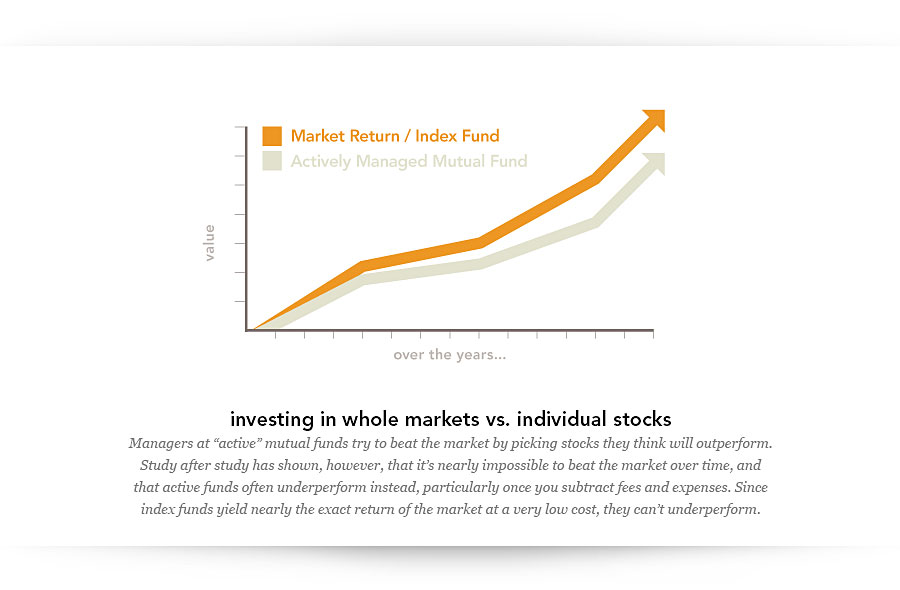 Market Return / Index Fund

Actively Managed Mutual Fund

value

over the years...

investing in whole markets vs. individual stocks

Managers at “active” mutual funds try to beat the market by picking stocks they think will outperform. Study after study has shown, however, that it’s nearly impossible to beat the market over time, and that active funds often underperform instead, particularly once you subtract fees and expenses. Since index funds yield nearly the exact return of the market at a very low cost, they can’t underperform.